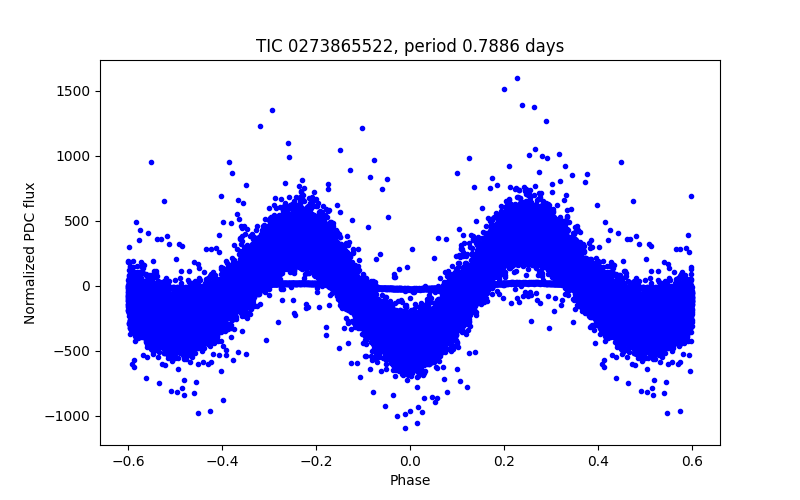 TIC 0273865522, period 0.7886 days

Normalized PDC flux

1500
1000
500
0
−500
−1000

−0.6
−0.4
−0.2
0.0
0.2
0.4
0.6

Phase